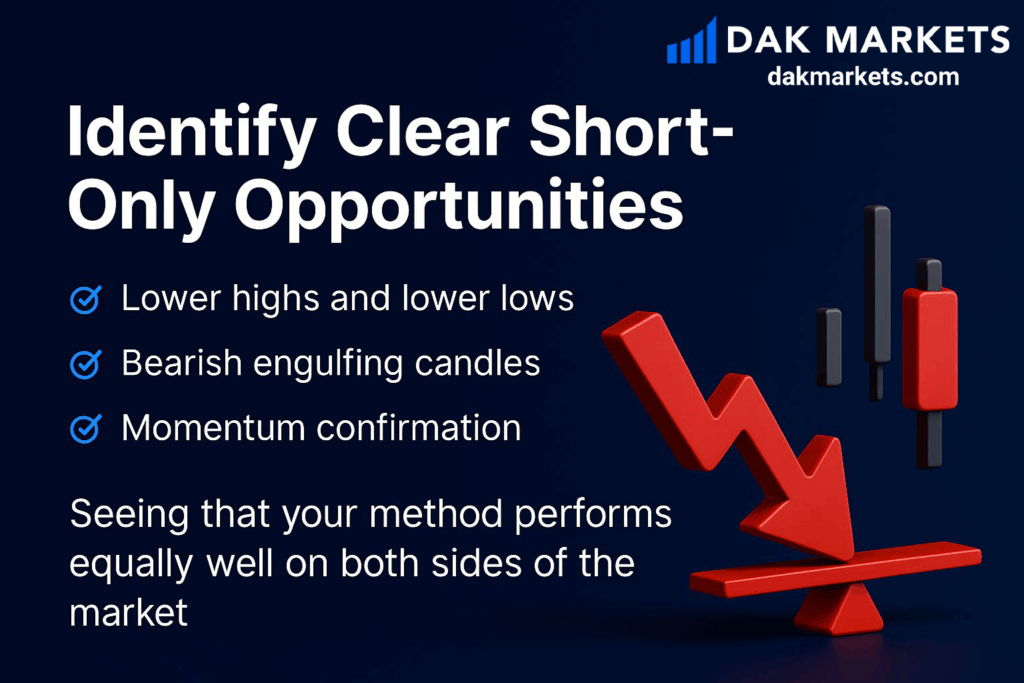 DAK MARKETS
dakmarkets.com

Identify Clear Short-Only Opportunities

Lower highs and lower lows

Bearish engulfing candles

Momentum confirmation

Seeing that your method performs equally well on both sides of the market